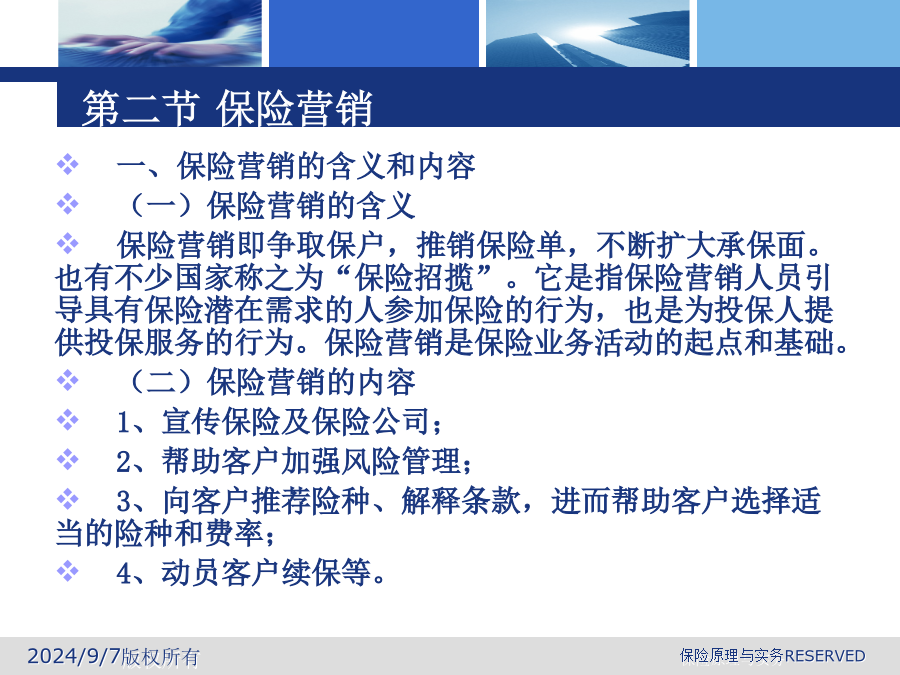 第二节 保险营销

❖ 一、保险营销的含义和内容

❖ （一）保险营销的含义

❖ 保险营销即争取保户，推销保险单，不断扩大承保面。也有不少国家称之为“保险招揽”。它是指保险营销人员引导具有保险潜在需求的人参加保险的行为，也是为投保人提供投保服务的行为。保险营销是保险业务活动的起点和基础。

❖ （二）保险营销的内容

❖ 1、宣传保险及保险公司；

❖ 2、帮助客户加强风险管理；

❖ 3、向客户推荐险种、解释条款，进而帮助客户选择适当的险种和费率；

❖ 4、动员客户续保等。

2024/9/7版权所有

保险原理与实务RESERVED